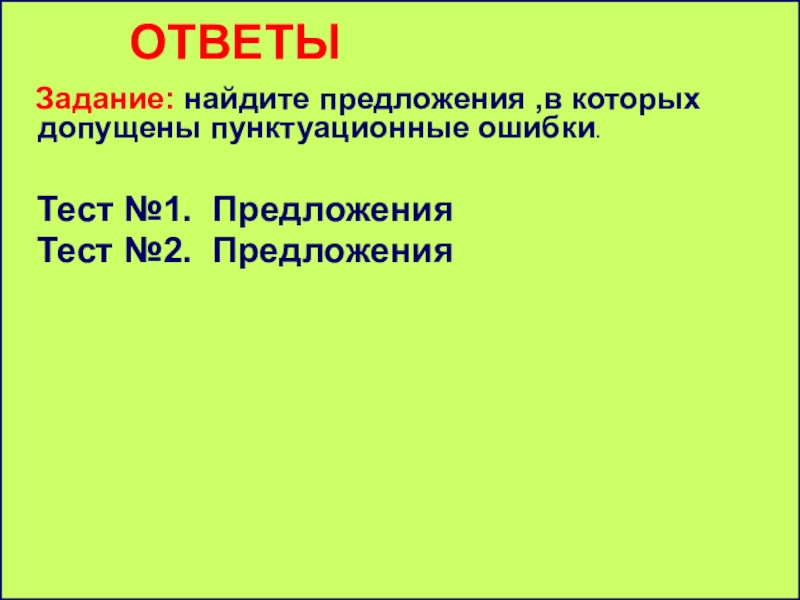 ОТВЕТЫ

Задание: найдите предложения ,в которых допущены пунктуационные ошибки.

Тест №1. Предложения
Тест №2. Предложения